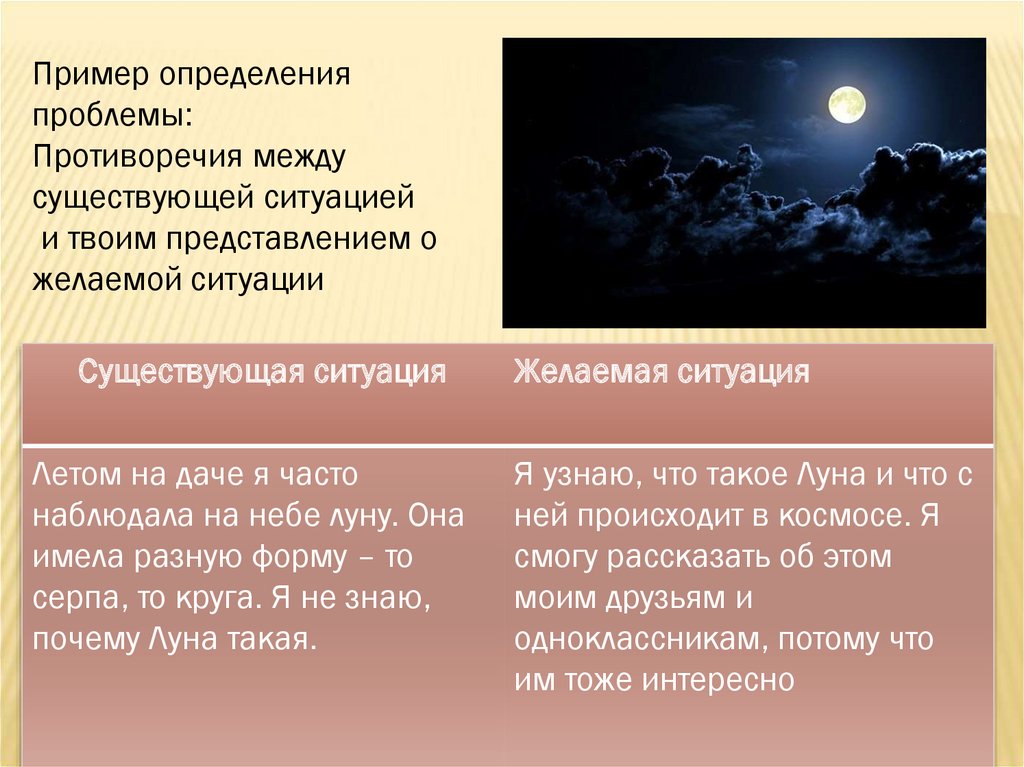 Пример определения проблемы:
Противоречия между существующей ситуацией и твоим представлением о желаемой ситуации

| Существующая ситуация | Желаемая ситуация |
|---|---|
| Летом на даче я часто наблюдала на небе луну. Она имела разную форму – то серпа, то круга. Я не знаю, почему Луна такая. | Я узнаю, что такое Луна и что с ней происходит в космосе. Я смогу рассказать об этом моим друзьям и одноклассникам, потому что им тоже интересно |